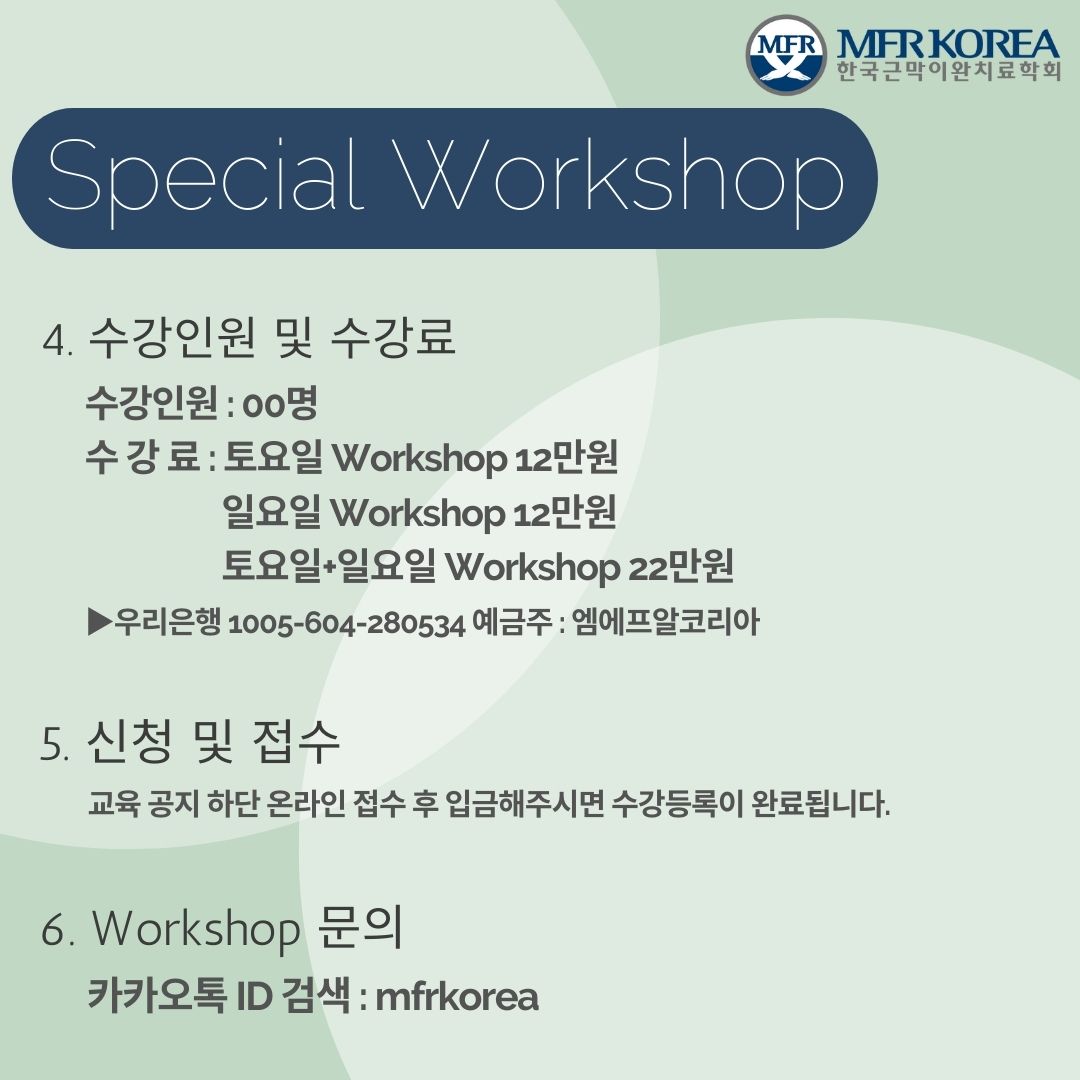 MFR
MFR KOREA
한국근막이완치료학회

Special Workshop

4. 수강인원 및 수강료

수강인원 : 00명

수 강 료 : 토요일 Workshop 12만원
일요일 Workshop 12만원
토요일+일요일 Workshop 22만원

▶우리은행 1005-604-280534 예금주 : 엠에프알코리아

5. 신청 및 접수

교육 공지 하단 온라인 접수 후 입금해주시면 수강등록이 완료됩니다.

6. Workshop 문의

카카오톡 ID 검색 : mfrkorea